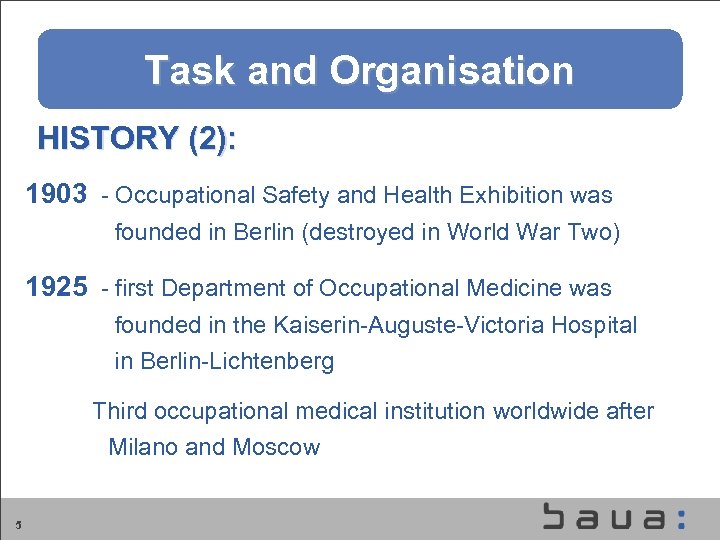 Task and Organisation

HISTORY (2):

1903 - Occupational Safety and Health Exhibition was founded in Berlin (destroyed in World War Two)

1925 - first Department of Occupational Medicine was founded in the Kaiserin-Auguste-Victoria Hospital in Berlin-Lichtenberg

Third occupational medical institution worldwide after Milano and Moscow

5

baua: